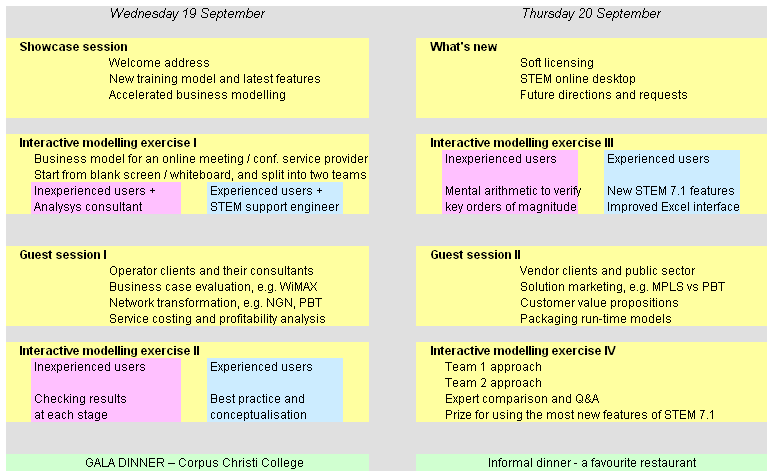 Wednesday 19 September

Showcase session
Welcome address
New training model and latest features
Accelerated business modelling

Interactive modelling exercise I
Business model for an online meeting / conf. service provider
Start from blank screen / whiteboard, and split into two teams
Inexperienced users + Analysys consultant
Experienced users + STEM support engineer

Guest session I
Operator clients and their consultants
Business case evaluation, e.g. WiMAX
Network transformation, e.g. NGN, PBT
Service costing and profitability analysis

Interactive modelling exercise II
Inexperienced users
Checking results at each stage
Experienced users
Best practice and conceptualisation

GALA DINNER – Corpus Christi College

Thursday 20 September

What's new
Soft licensing
STEM online desktop
Future directions and requests

Interactive modelling exercise III
Inexperienced users
Mental arithmetic to verify key orders of magnitude
Experienced users
New STEM 7.1 features
Improved Excel interface

Guest session II
Vendor clients and public sector
Solution marketing, e.g. MPLS vs PBT
Customer value propositions
Packaging run-time models

Interactive modelling exercise IV
Team 1 approach
Team 2 approach
Expert comparison and Q&A
Prize for using the most new features of STEM 7.1

Informal dinner - a favourite restaurant